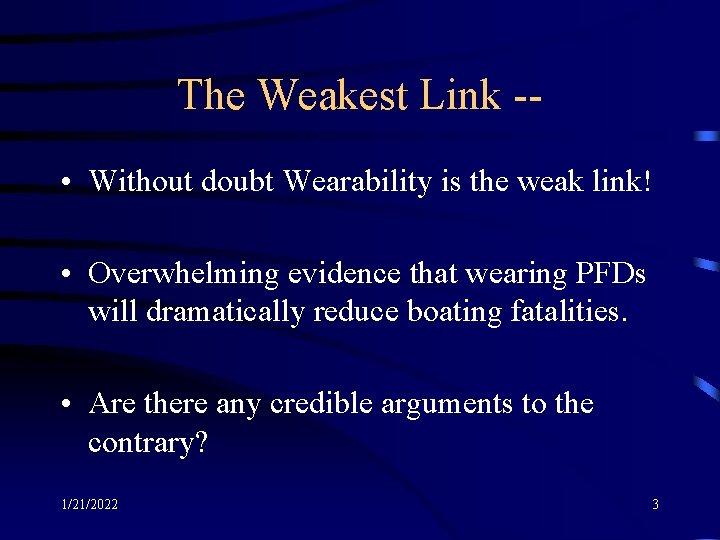 The Weakest Link --

• Without doubt Wearability is the weak link!

• Overwhelming evidence that wearing PFDs will dramatically reduce boating fatalities.

• Are there any credible arguments to the contrary?

1/21/2022

3